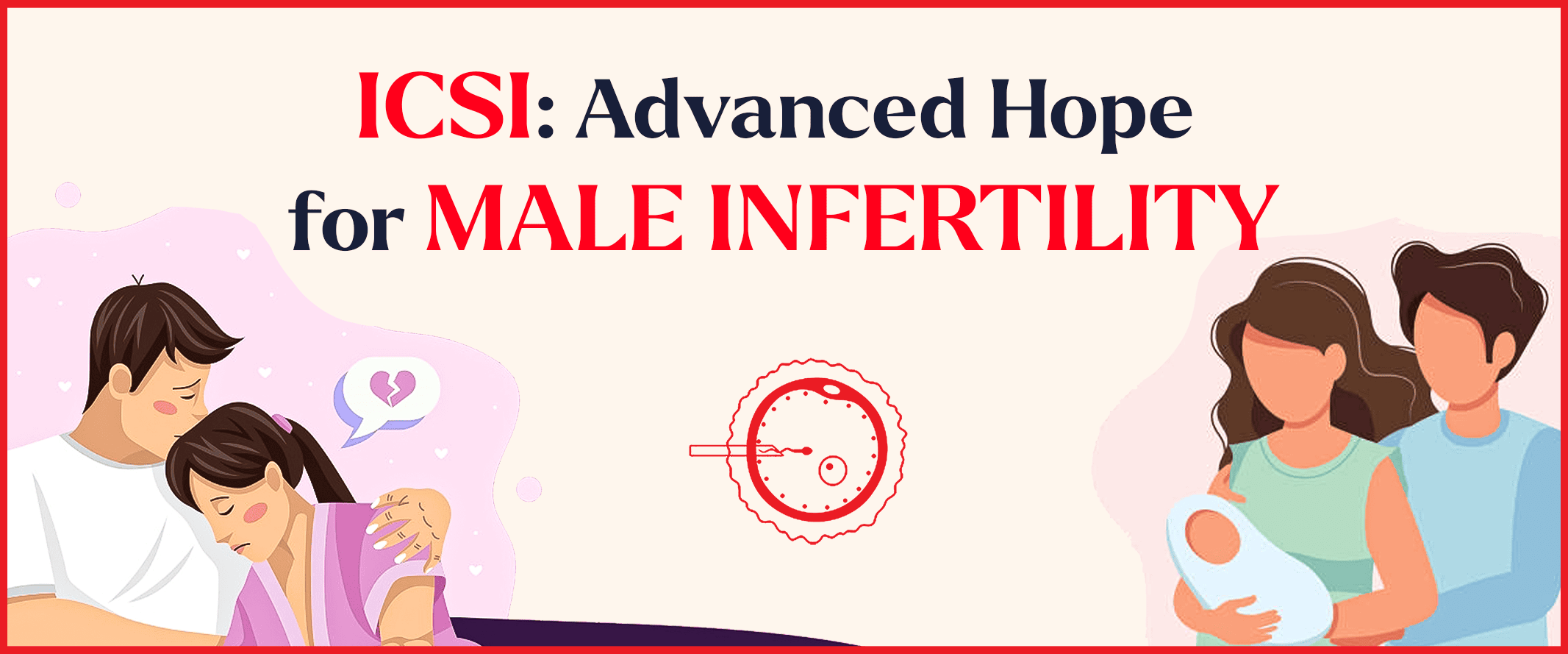 ICSI: Advanced Hope for MALE INFERTILITY